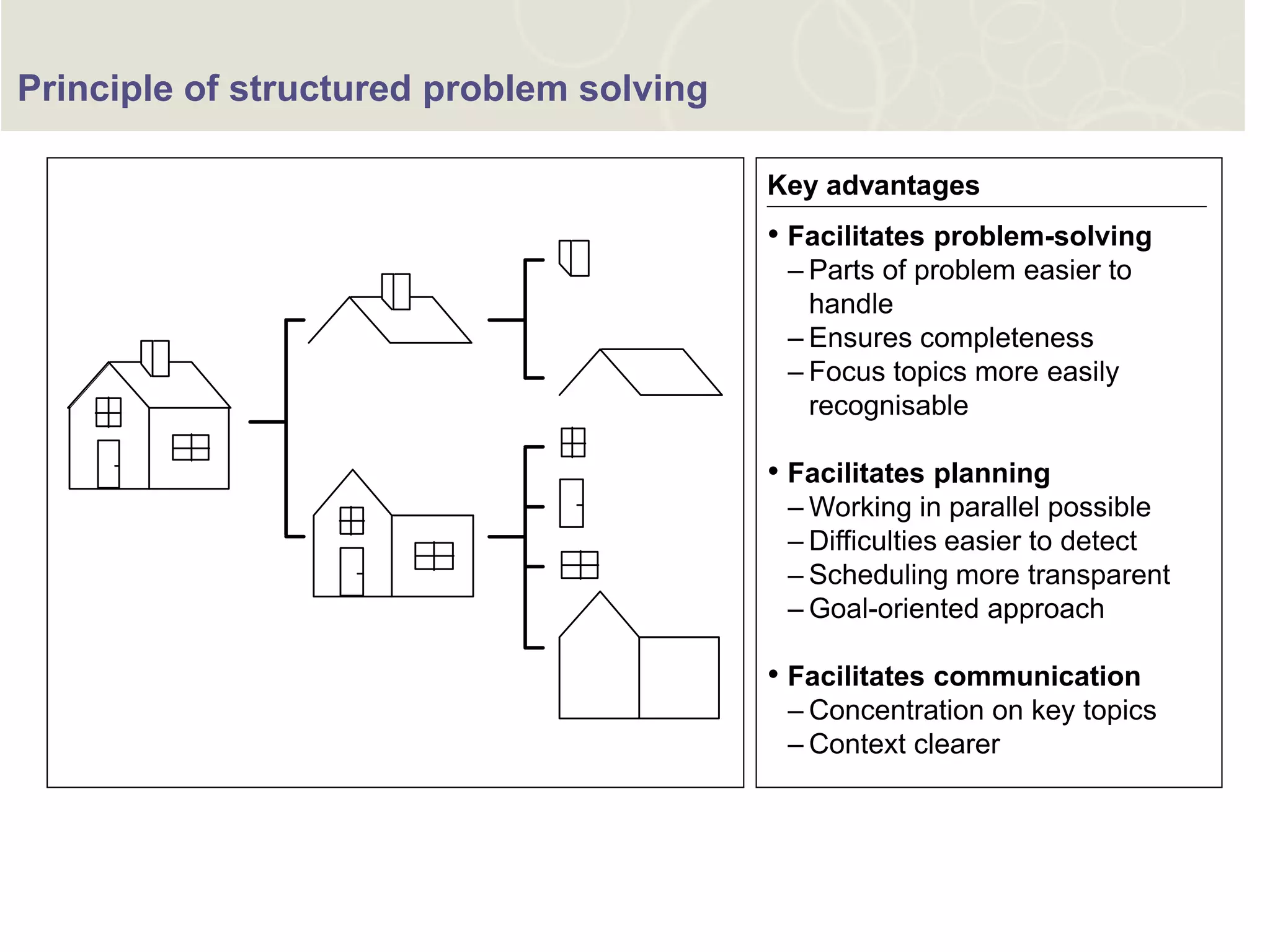 Principle of structured problem solving

Key advantages

• Facilitates problem-solving
– Parts of problem easier to handle
– Ensures completeness
– Focus topics more easily recognisable

• Facilitates planning
– Working in parallel possible
– Difficulties easier to detect
– Scheduling more transparent
– Goal-oriented approach

• Facilitates communication
– Concentration on key topics
– Context clearer